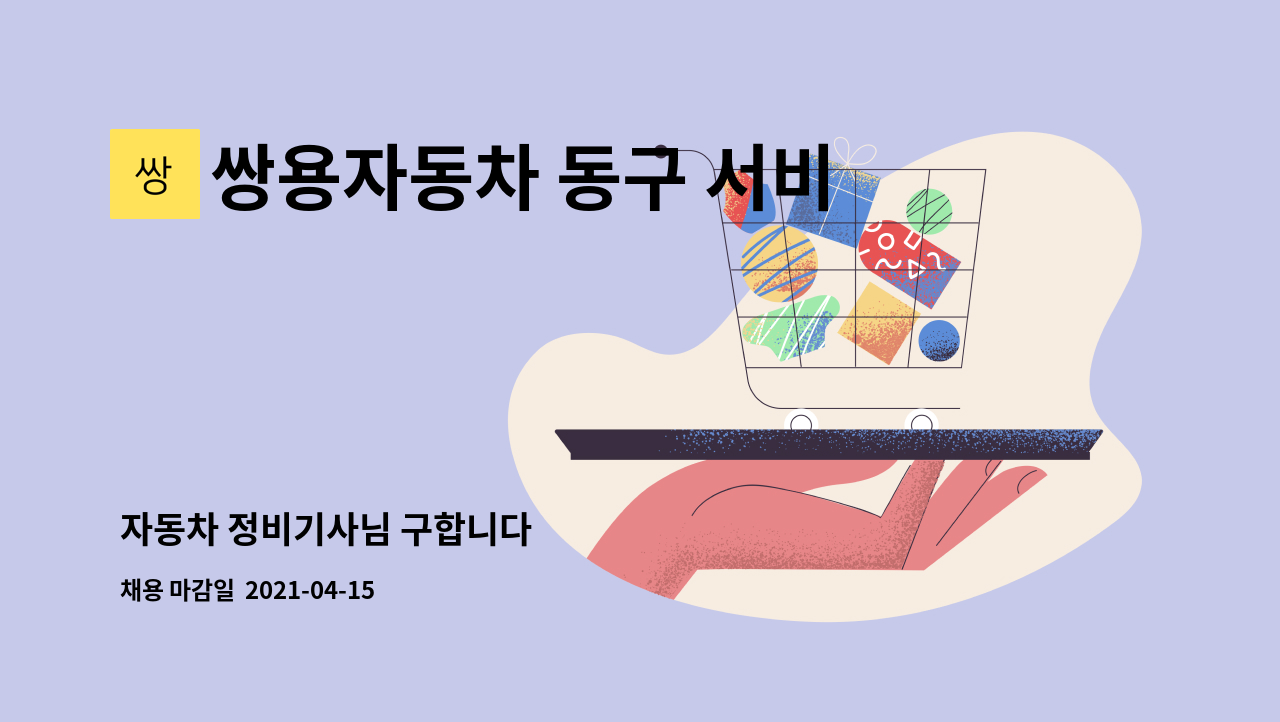 쌍

쌍용자동차 동구 서비

자동차 정비기사님 구합니다

채용 마감일 2021-04-15